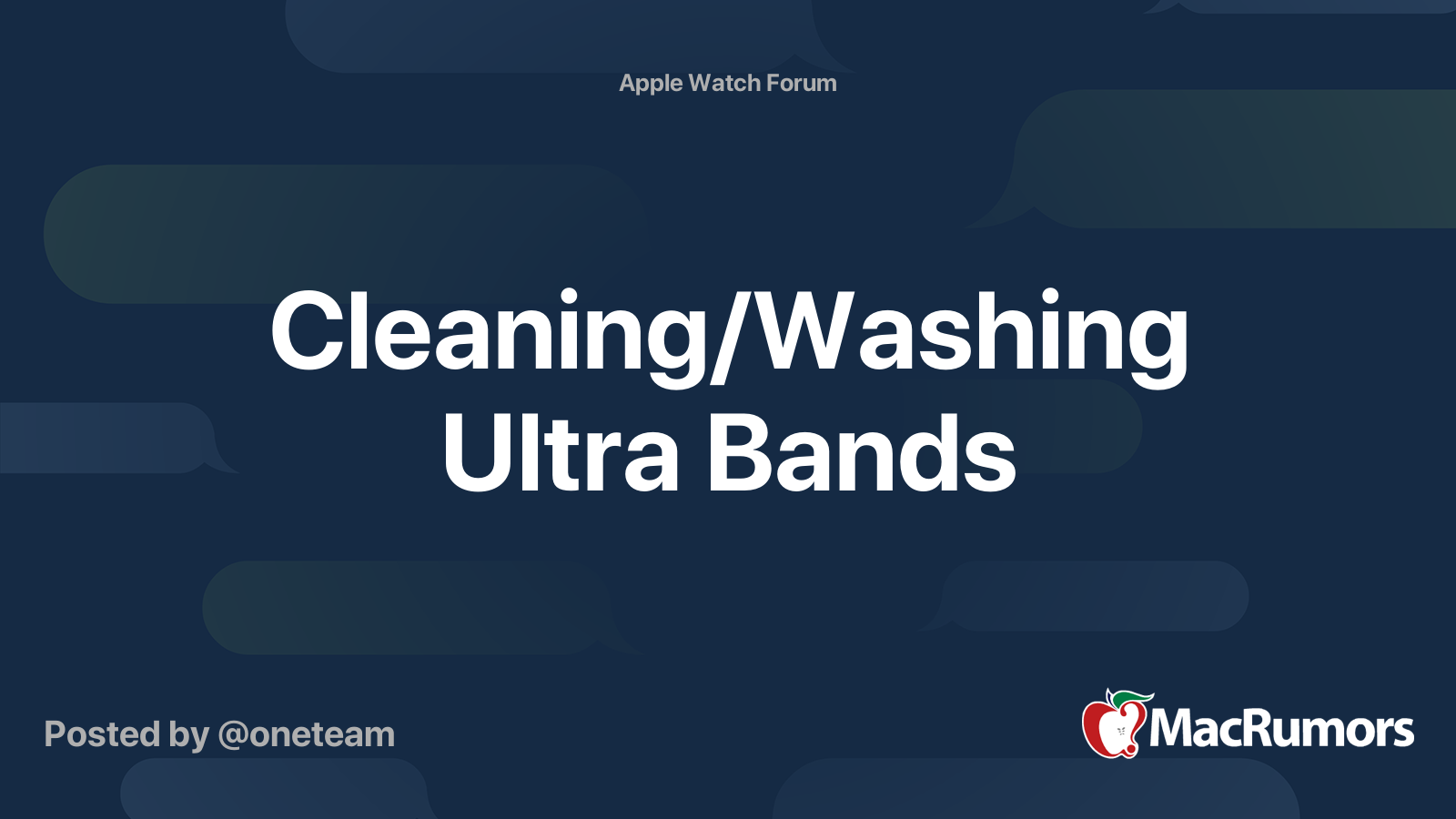 Apple Watch Forum

Cleaning/Washing Ultra Bands

Posted by @oneteam

MacRumors